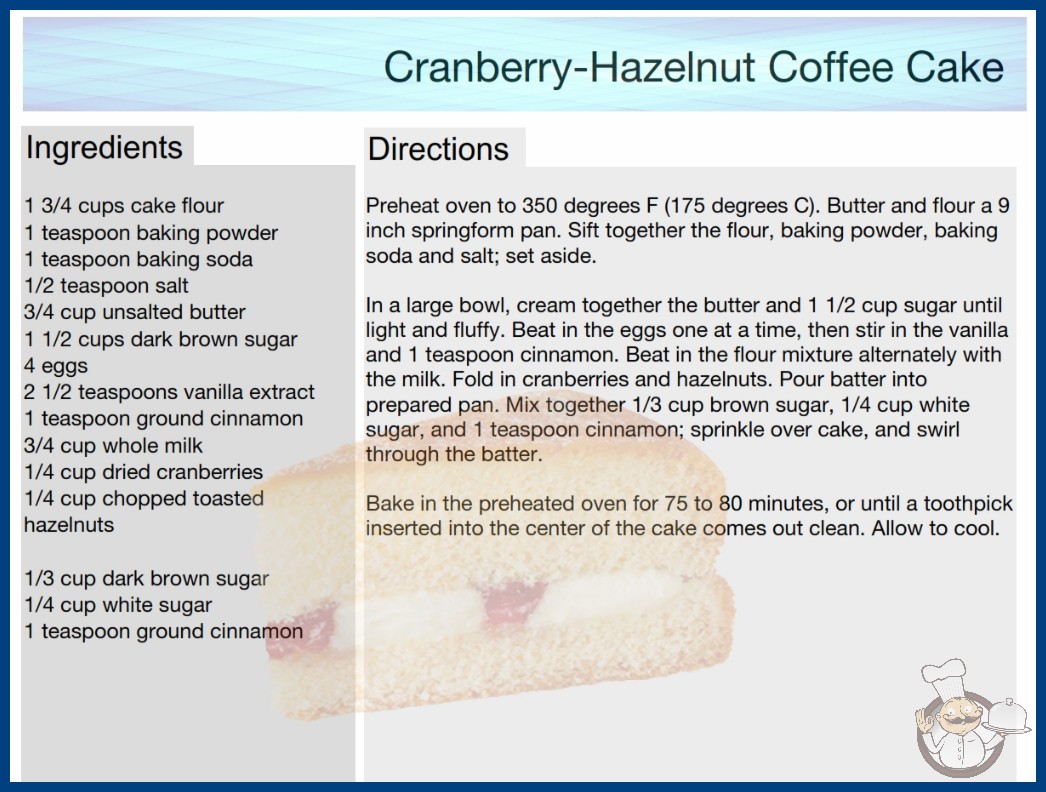 Cranberry-Hazelnut Coffee Cake

Ingredients

1 3/4 cups cake flour
1 teaspoon baking powder
1 teaspoon baking soda
1/2 teaspoon salt
3/4 cup unsalted butter
1 1/2 cups dark brown sugar
4 eggs
2 1/2 teaspoons vanilla extract
1 teaspoon ground cinnamon
3/4 cup whole milk
1/4 cup dried cranberries
1/4 cup chopped toasted hazelnuts

1/3 cup dark brown sugar
1/4 cup white sugar
1 teaspoon ground cinnamon

Directions

Preheat oven to 350 degrees F (175 degrees C). Butter and flour a 9 inch springform pan. Sift together the flour, baking powder, baking soda and salt; set aside.

In a large bowl, cream together the butter and 1 1/2 cup sugar until light and fluffy. Beat in the eggs one at a time, then stir in the vanilla and 1 teaspoon cinnamon. Beat in the flour mixture alternately with the milk. Fold in cranberries and hazelnuts. Pour batter into prepared pan. Mix together 1/3 cup brown sugar, 1/4 cup white sugar, and 1 teaspoon cinnamon; sprinkle over cake, and swirl through the batter.

Bake in the preheated oven for 75 to 80 minutes, or until a toothpick inserted into the center of the cake comes out clean. Allow to cool.